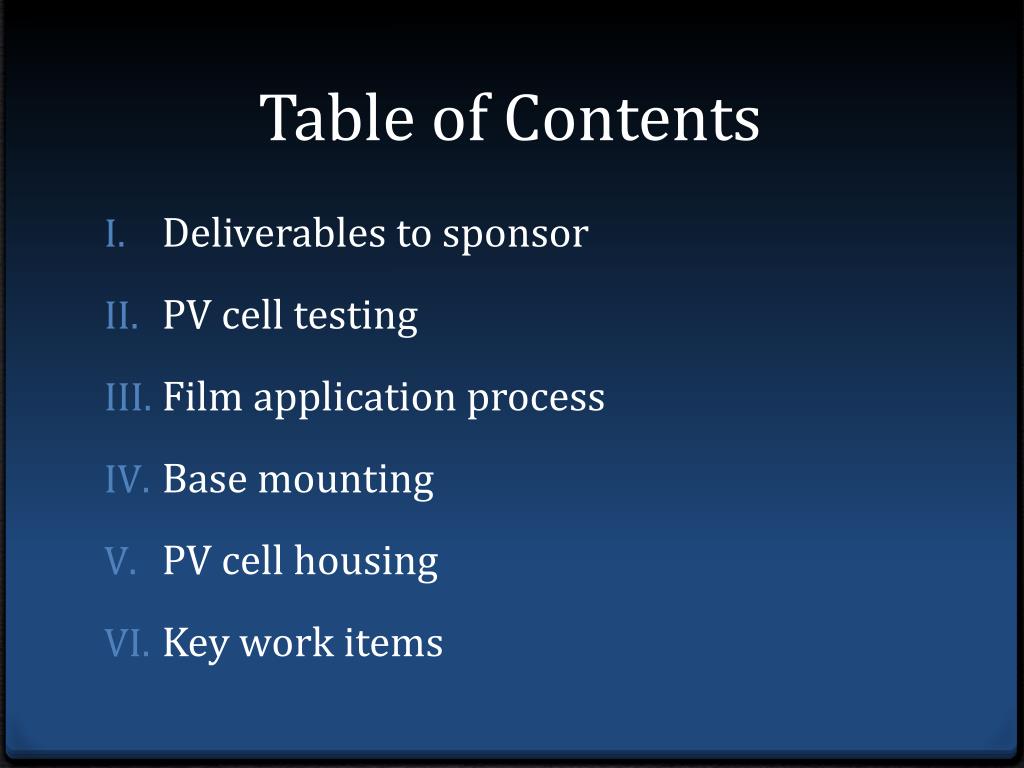 Table of Contents

I. Deliverables to sponsor
II. PV cell testing
III. Film application process
IV. Base mounting
V. PV cell housing
VI. Key work items